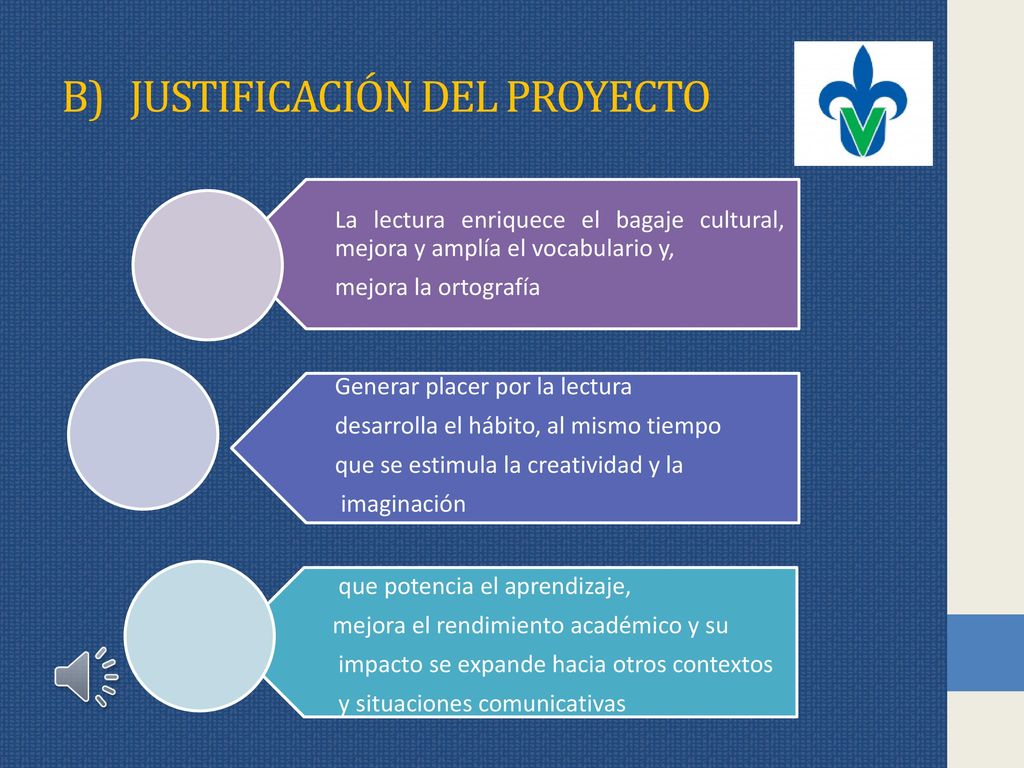 B) JUSTIFICACIÓN DEL PROYECTO

La lectura enriquece el bagaje cultural, mejora y amplía el vocabulario y,

mejora la ortografía

Generar placer por la lectura

desarrolla el hábito, al mismo tiempo

que se estimula la creatividad y la

imaginación

que potencia el aprendizaje,

mejora el rendimiento académico y su

impacto se expande hacia otros contextos

y situaciones comunicativas